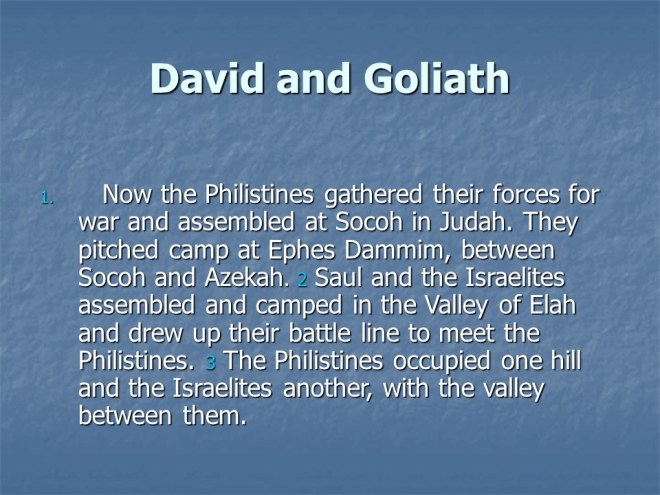 David and Goliath

1. Now the Philistines gathered their forces for war and assembled at Socoh in Judah. They pitched camp at Ephes Dammim, between Socoh and Azekah. 2 Saul and the Israelites assembled and camped in the Valley of Elah and drew up their battle line to meet the Philistines. 3 The Philistines occupied one hill and the Israelites another, with the valley between them.